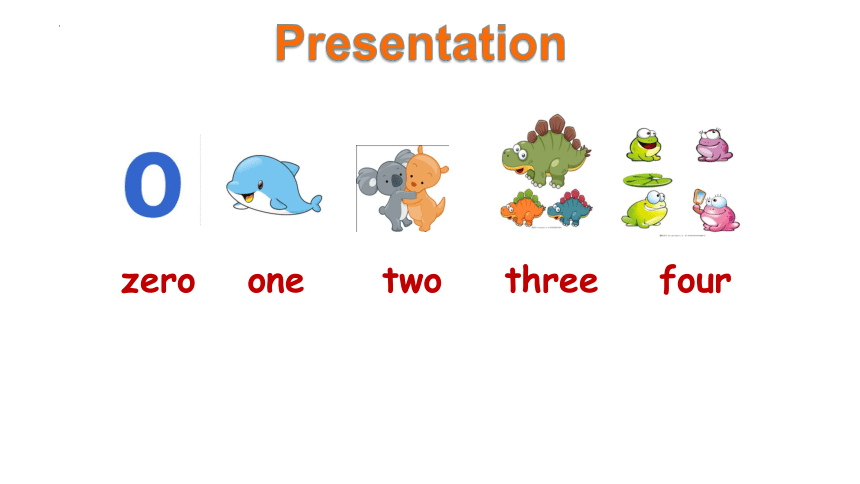 Presentation

0

zero one two three four